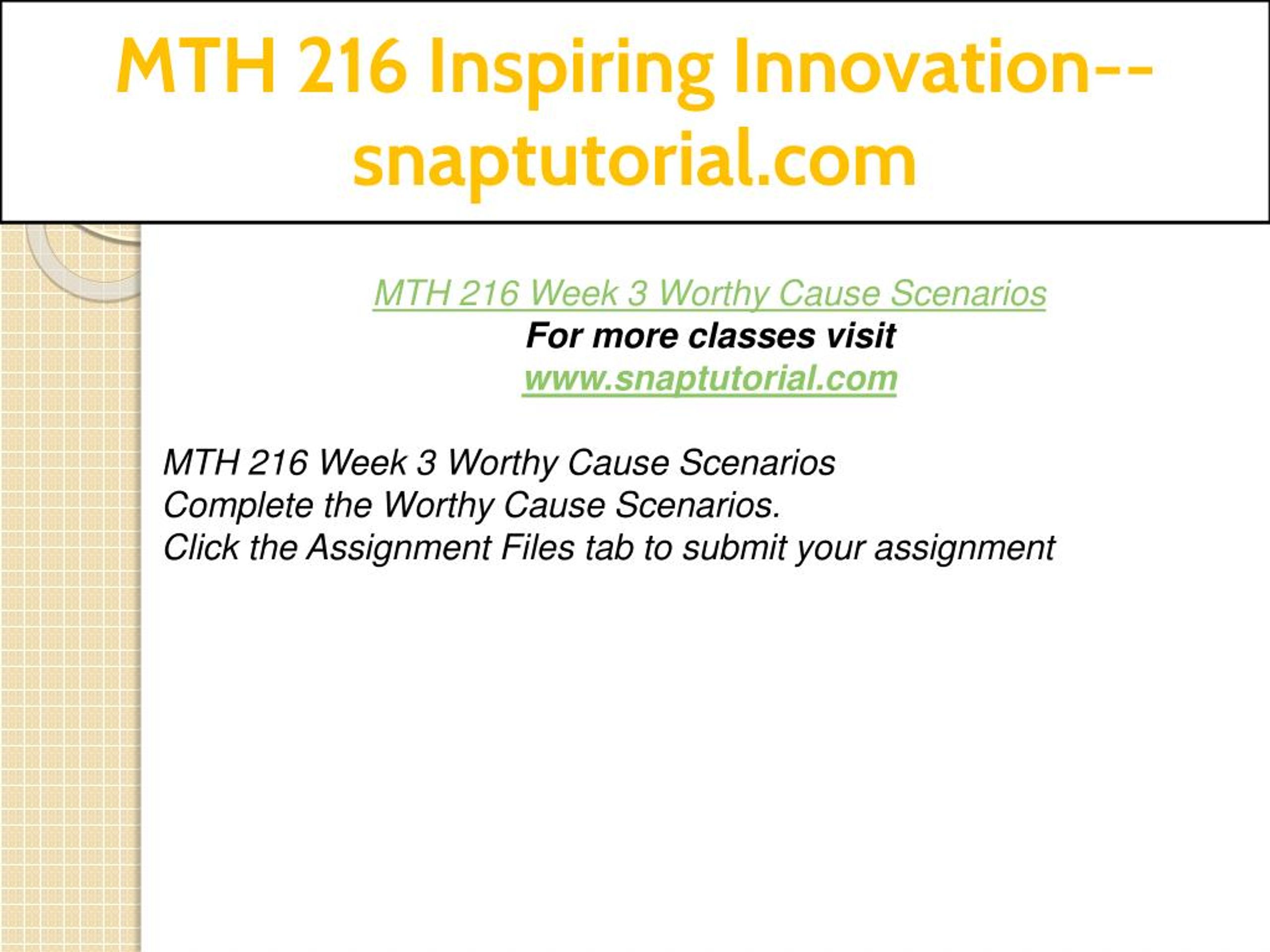 MTH 216 Inspiring Innovation--snaptutorial.com

MTH 216 Week 3 Worthy Cause Scenarios
For more classes visit
www.snaptutorial.com

MTH 216 Week 3 Worthy Cause Scenarios
Complete the Worthy Cause Scenarios.
Click the Assignment Files tab to submit your assignment